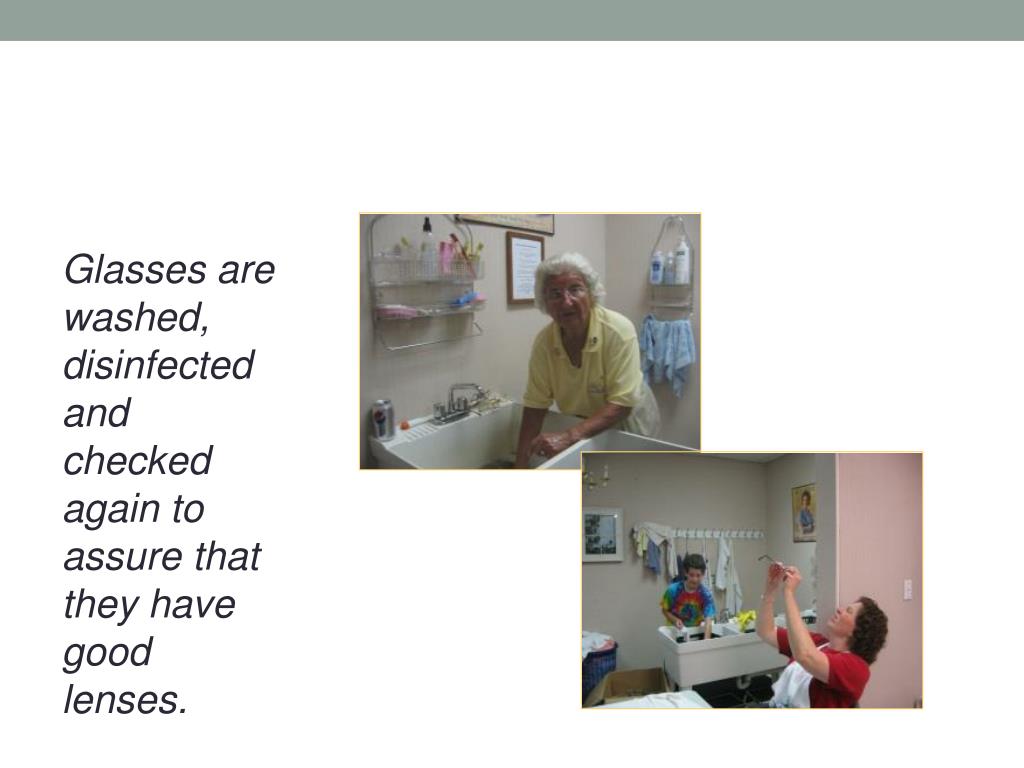 Glasses are washed, disinfected and checked again to assure that they have good lenses.